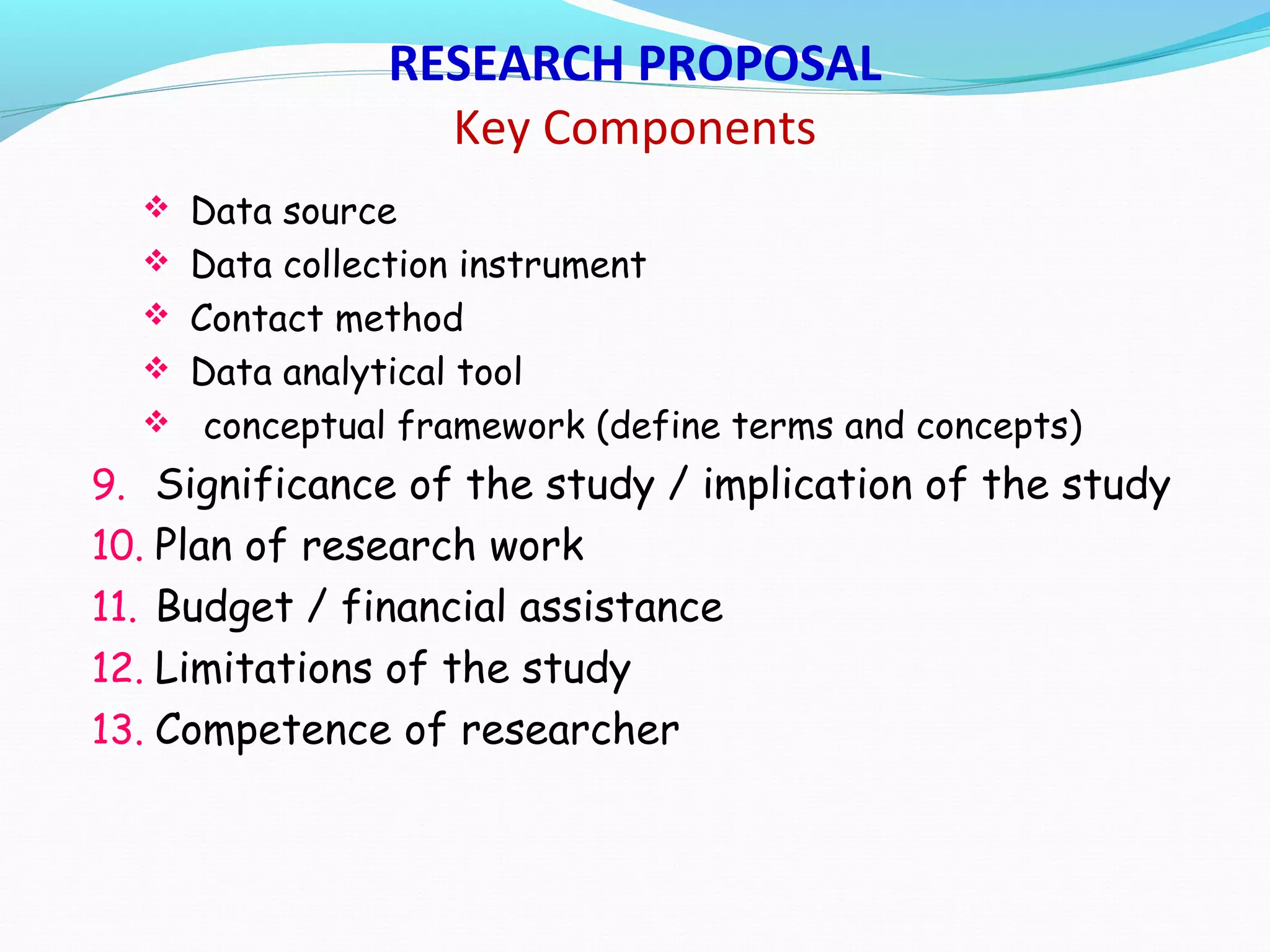 RESEARCH PROPOSAL
Key Components

❖ Data source
❖ Data collection instrument
❖ Contact method
❖ Data analytical tool
❖ conceptual framework (define terms and concepts)

9. Significance of the study / implication of the study
10. Plan of research work
11. Budget / financial assistance
12. Limitations of the study
13. Competence of researcher